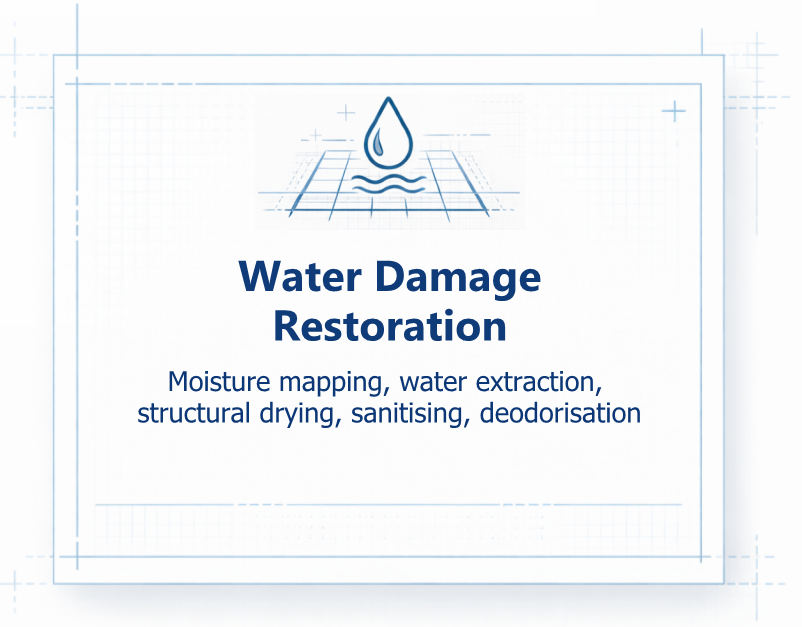 Water Damage Restoration

Moisture mapping, water extraction, structural drying, sanitising, deodorisation